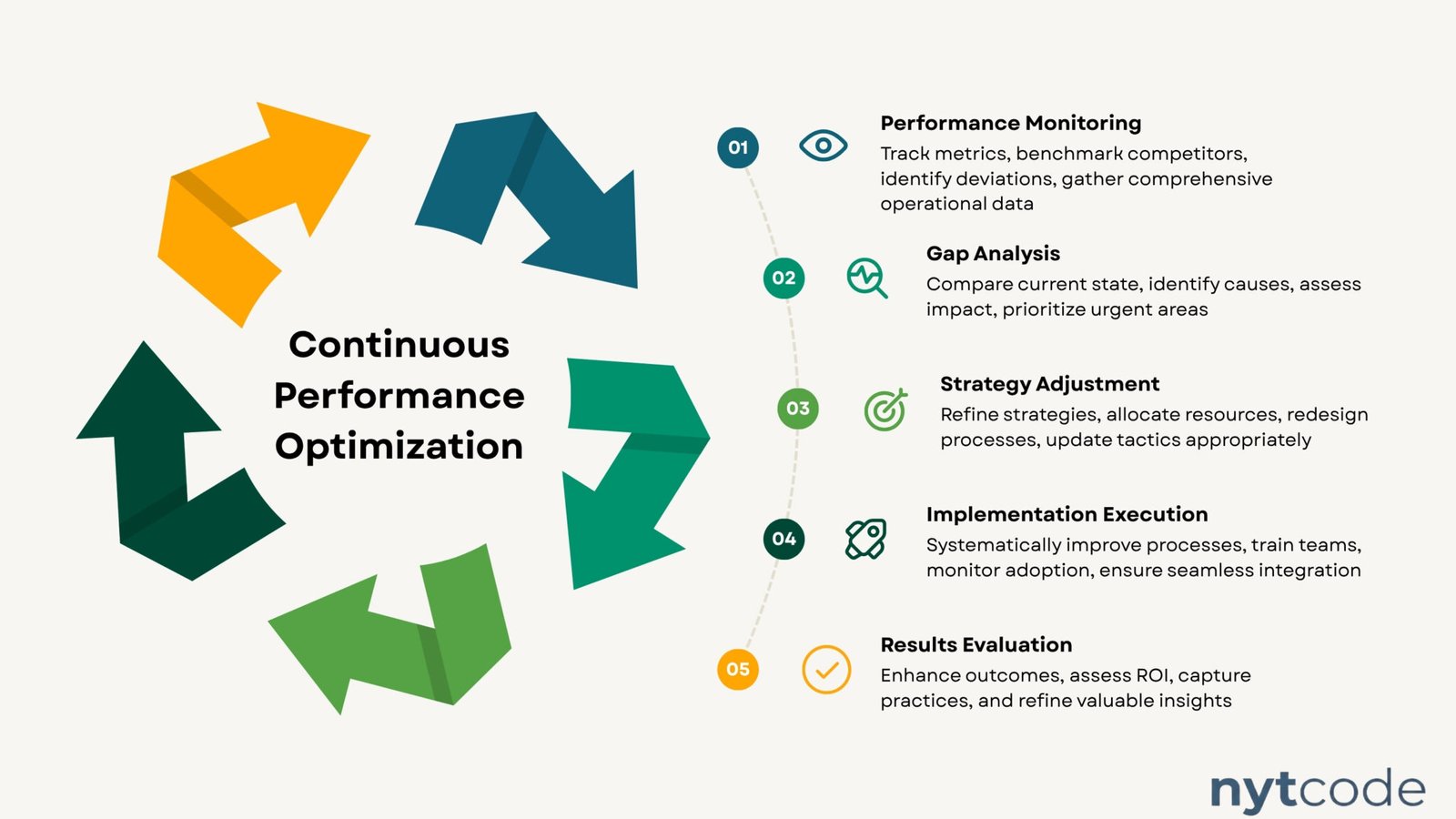 Continuous Performance Optimization

01
Performance Monitoring
Track metrics, benchmark competitors, identify deviations, gather comprehensive operational data

02
Gap Analysis
Compare current state, identify causes, assess impact, prioritize urgent areas

03
Strategy Adjustment
Refine strategies, allocate resources, redesign processes, update tactics appropriately

04
Implementation Execution
Systematically improve processes, train teams, monitor adoption, ensure seamless integration

05
Results Evaluation
Enhance outcomes, assess ROI, capture practices, and refine valuable insights

nytcode